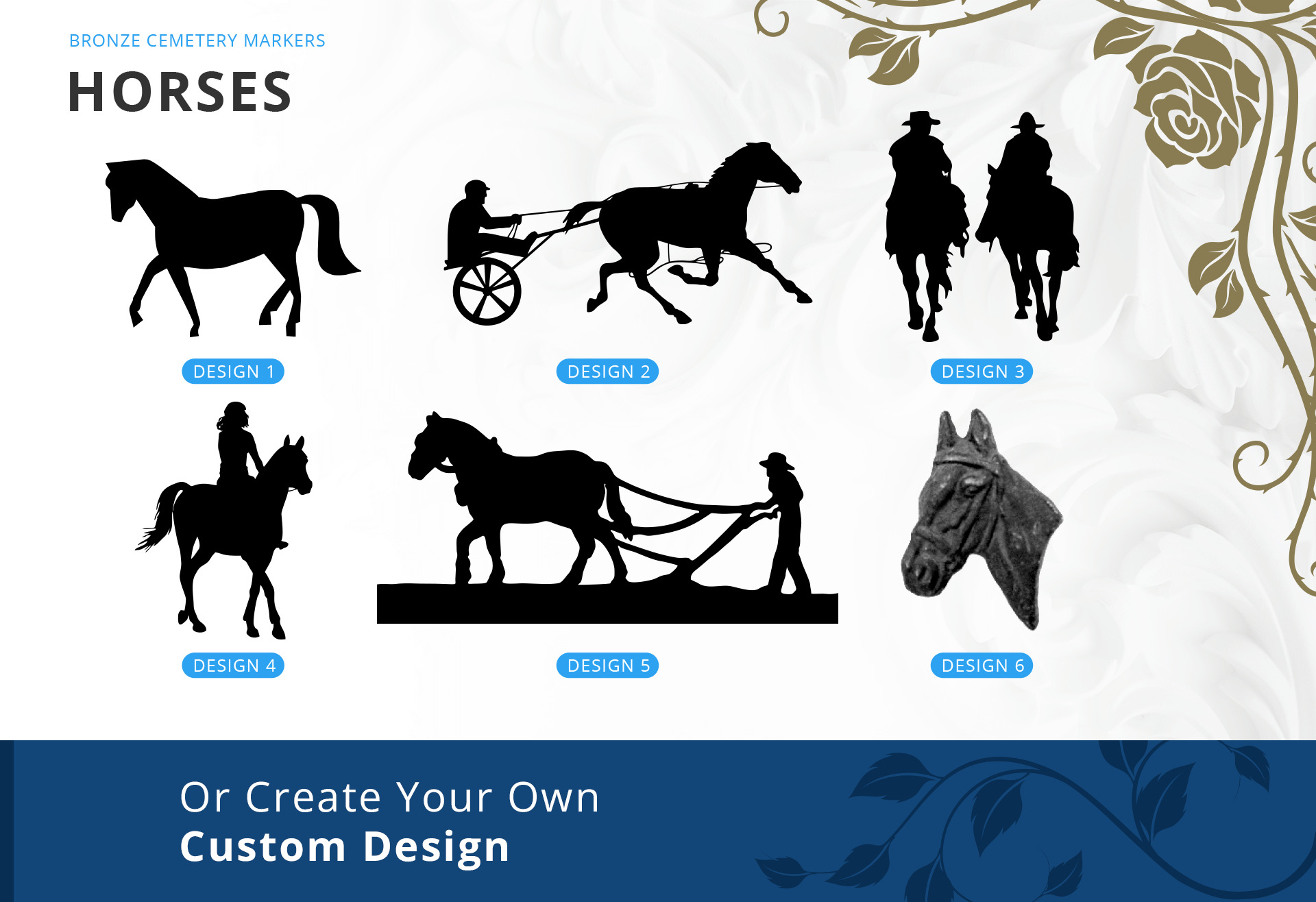 BRONZE CEMETERY MARKERS

HORSES

DESIGN 1

DESIGN 2

DESIGN 3

DESIGN 4

DESIGN 5

DESIGN 6

Or Create Your Own
Custom Design